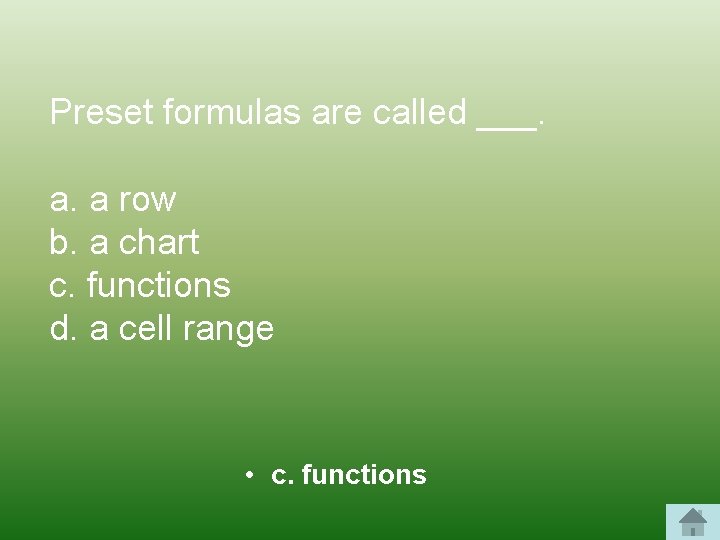 Preset formulas are called ___.

a. a row
b. a chart
c. functions
d. a cell range

• c. functions